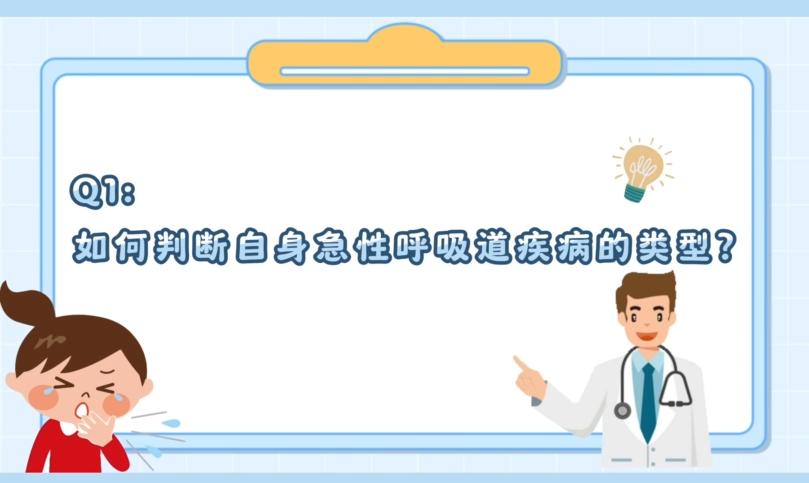 Q1:
如何判断自身急性呼吸道疾病的类型?